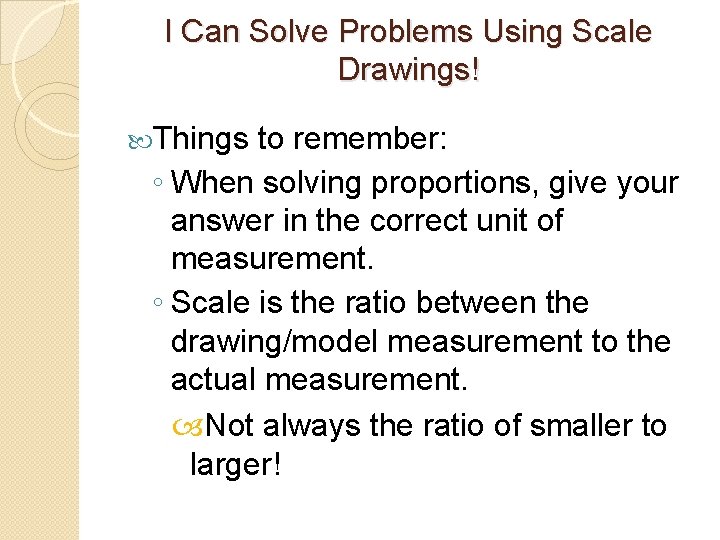 I Can Solve Problems Using Scale Drawings!

Things to remember:

◦ When solving proportions, give your answer in the correct unit of measurement.

◦ Scale is the ratio between the drawing/model measurement to the actual measurement.

Not always the ratio of smaller to larger!